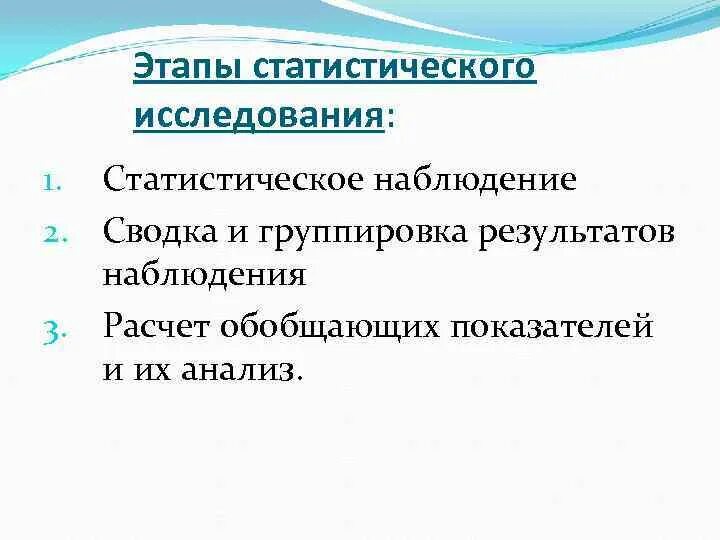 Этапы статистического исследования:

1. Статистическое наблюдение
2. Сводка и группировка результатов наблюдения
3. Расчет обобщающих показателей и их анализ.